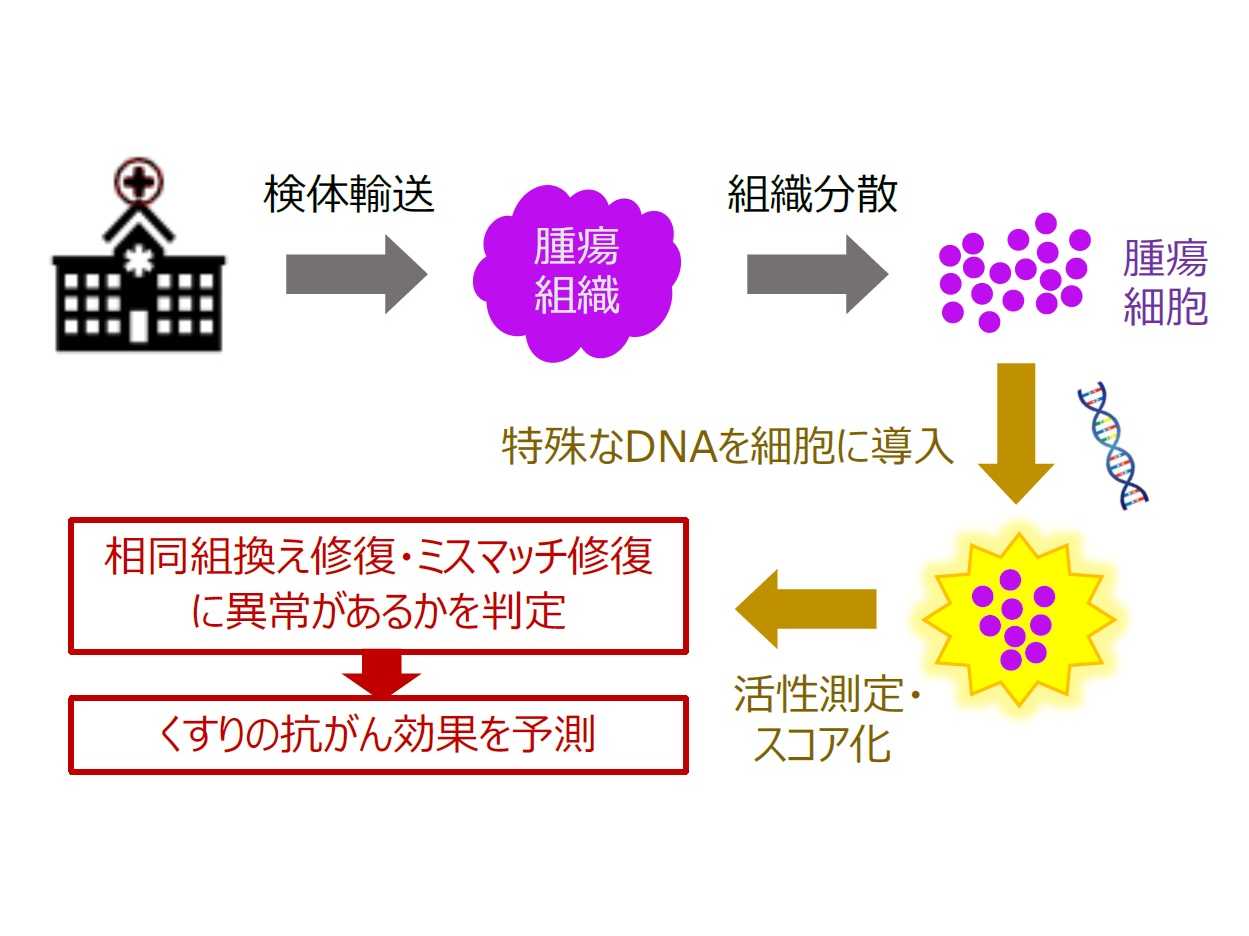 検体輸送

腫瘍組織

組織分散

腫瘍細胞

特殊なDNAを細胞に導入

活性測定・スコア化

相同組換え修復・ミスマッチ修復に異常があるかを判定

くすりの抗がん効果を予測